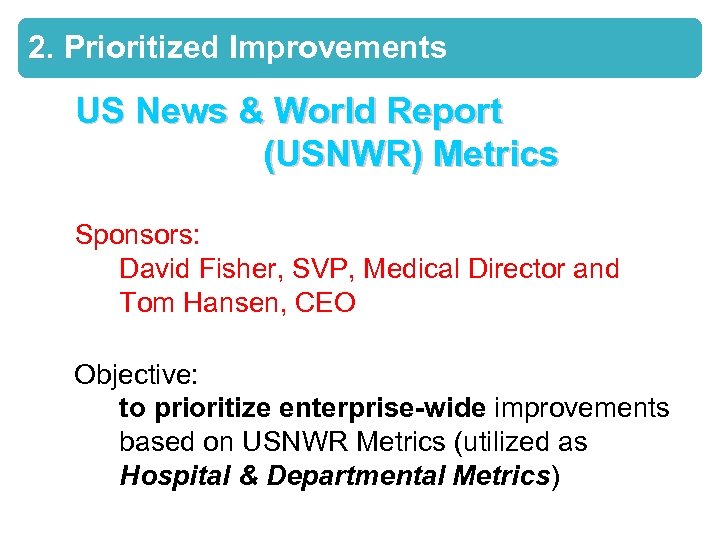 2. Prioritized Improvements

US News & World Report (USNWR) Metrics

Sponsors:
David Fisher, SVP, Medical Director and Tom Hansen, CEO

Objective:
to prioritize enterprise-wide improvements based on USNWR Metrics (utilized as Hospital & Departmental Metrics)